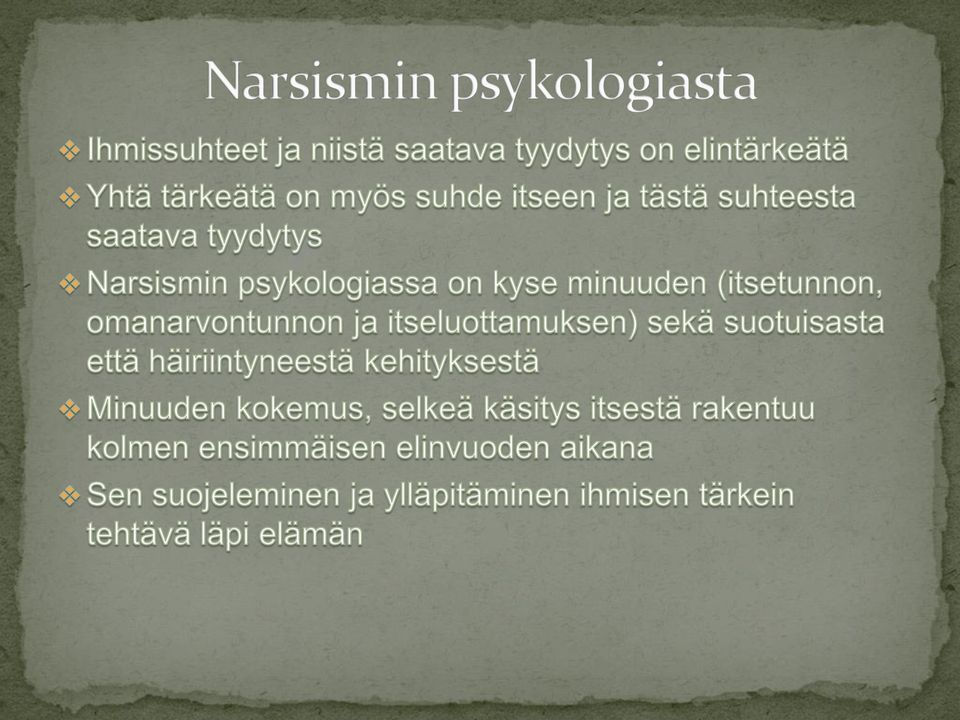 Narsismin psykologiasta

❖ Ihmissuhteet ja niistä saatava tyydytys on elintärkeätä

❖ Yhtä tärkeätä on myös suhde itseen ja tästä suhteesta saatava tyydytys

❖ Narsismin psykologiassa on kyse minuuden (itsetunnon, omanarvontunnon ja itseluottamuksen) sekä suotuisasta että häiriintyneestä kehityksestä

❖ Minuuden kokemus, selkeä käsitys itsestä rakentuu kolmen ensimmäisen elinvuoden aikana

❖ Sen suojeleminen ja ylläpitäminen ihmisen tärkein tehtävä läpi elämän